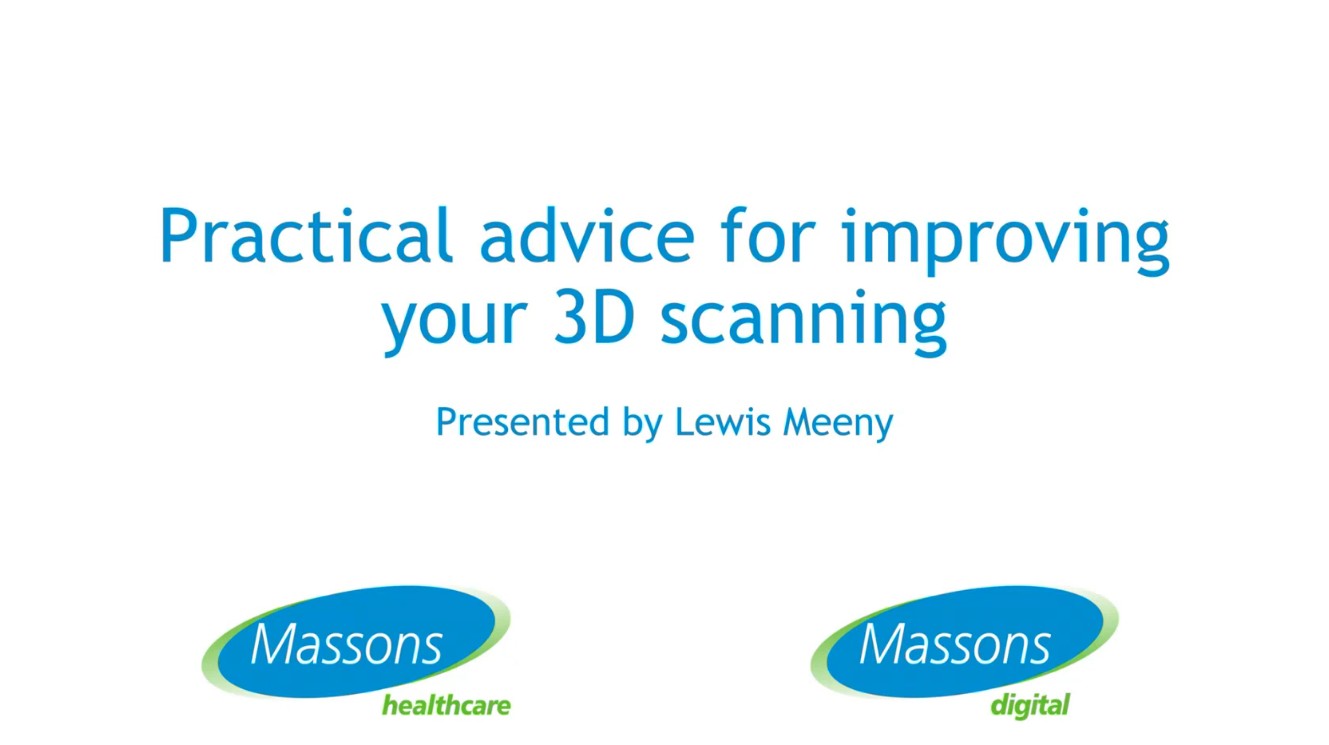 Practical advice for improving your 3D scanning

Presented by Lewis Meeny

Massons
healthcare

Massons
digital